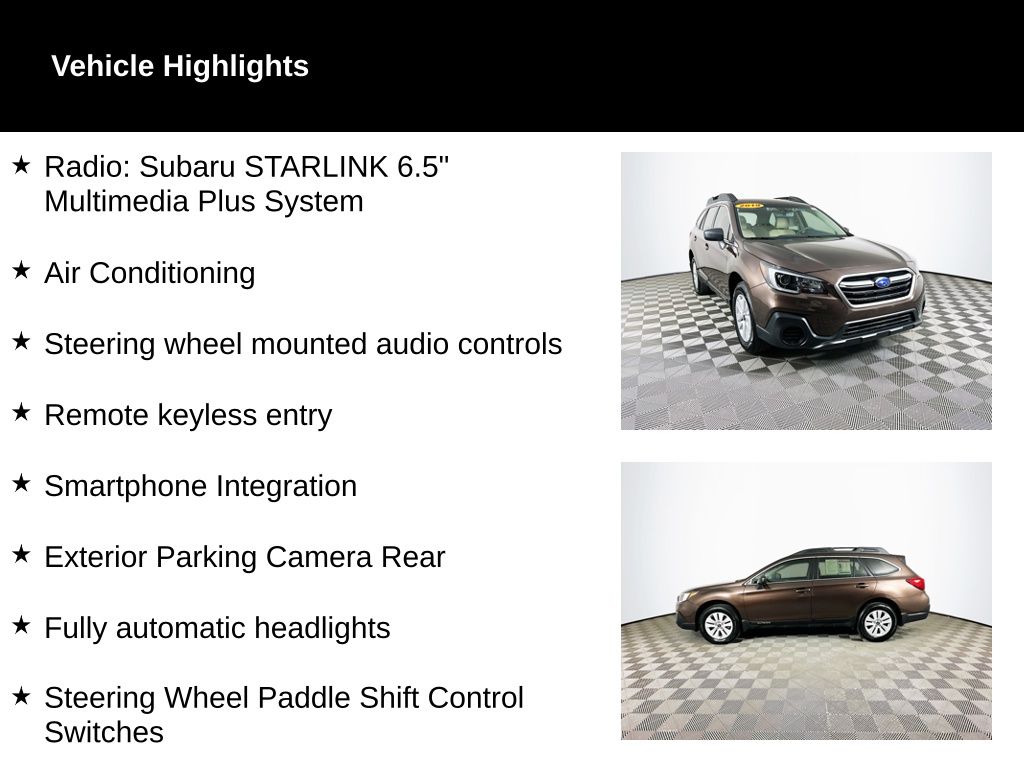 Vehicle Highlights

★ Radio: Subaru STARLINK 6.5" Multimedia Plus System

★ Air Conditioning

★ Steering wheel mounted audio controls

★ Remote keyless entry

★ Smartphone Integration

★ Exterior Parking Camera Rear

★ Fully automatic headlights

★ Steering Wheel Paddle Shift Control Switches